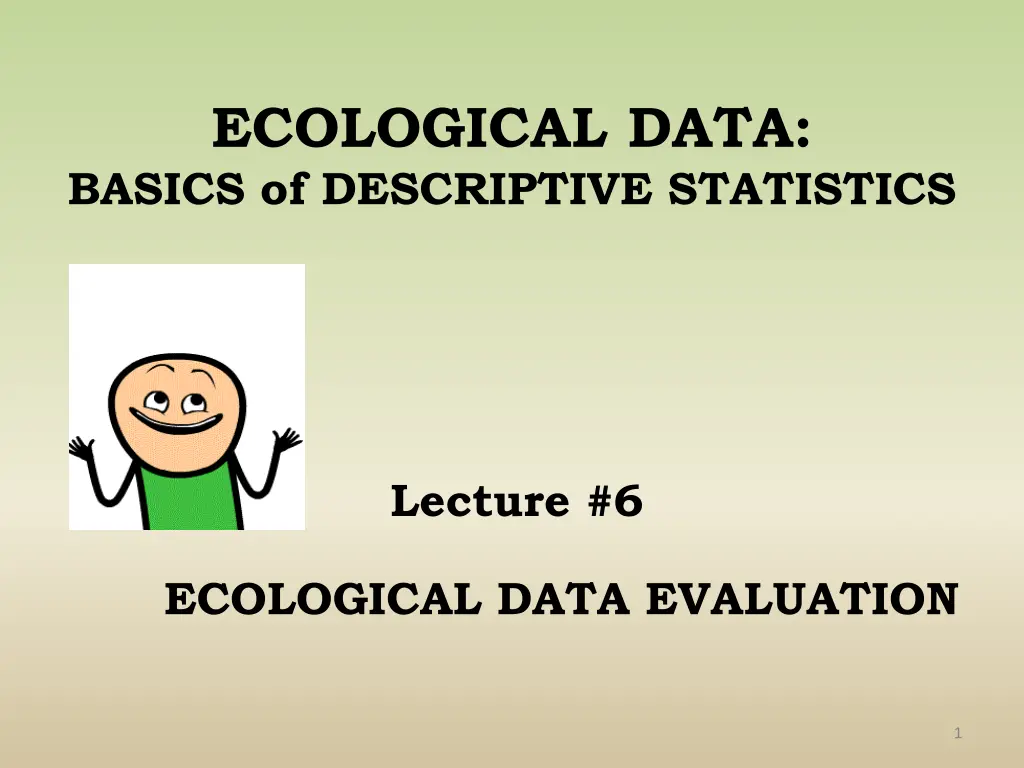 ECOLOGICAL DATA:
BASICS of DESCRIPTIVE STATISTICS

Lecture #6

ECOLOGICAL DATA EVALUATION

1